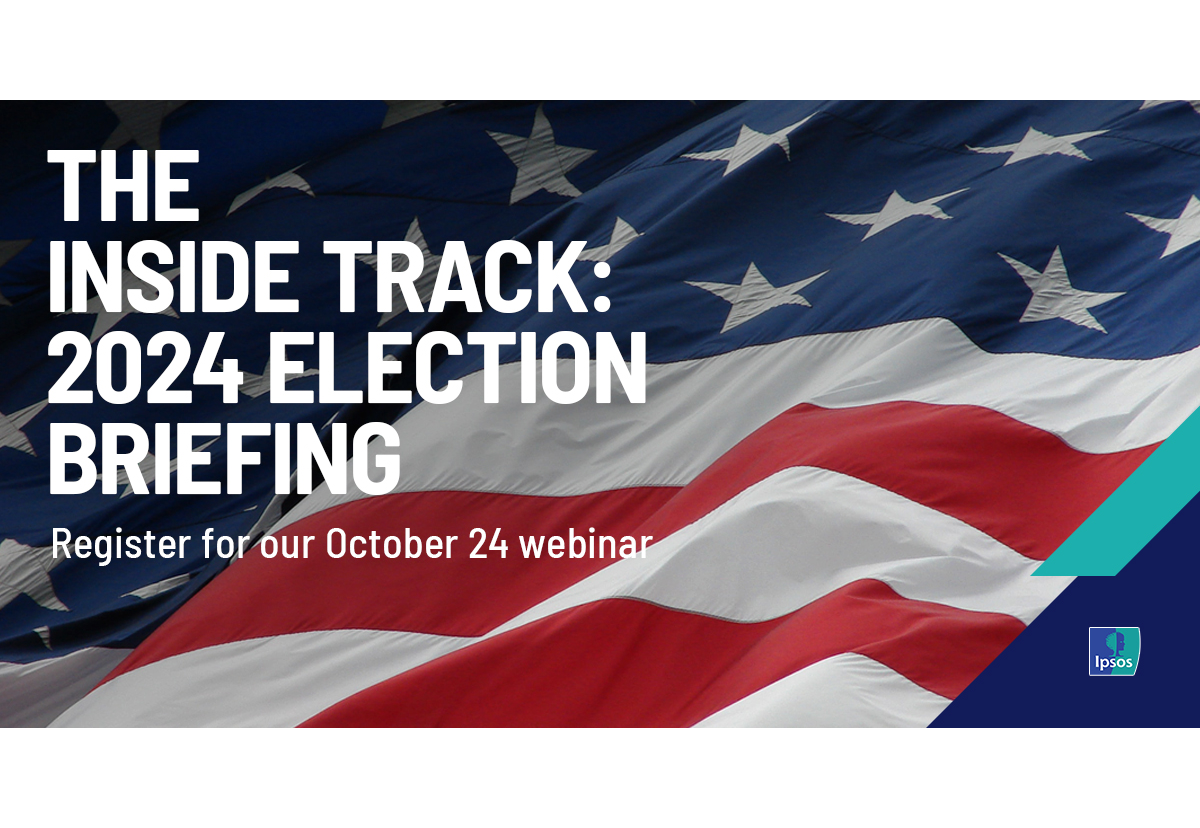 THE INSIDE TRACK: 2024 ELECTION BRIEFING

Register for our October 24 webinar

Ipsos